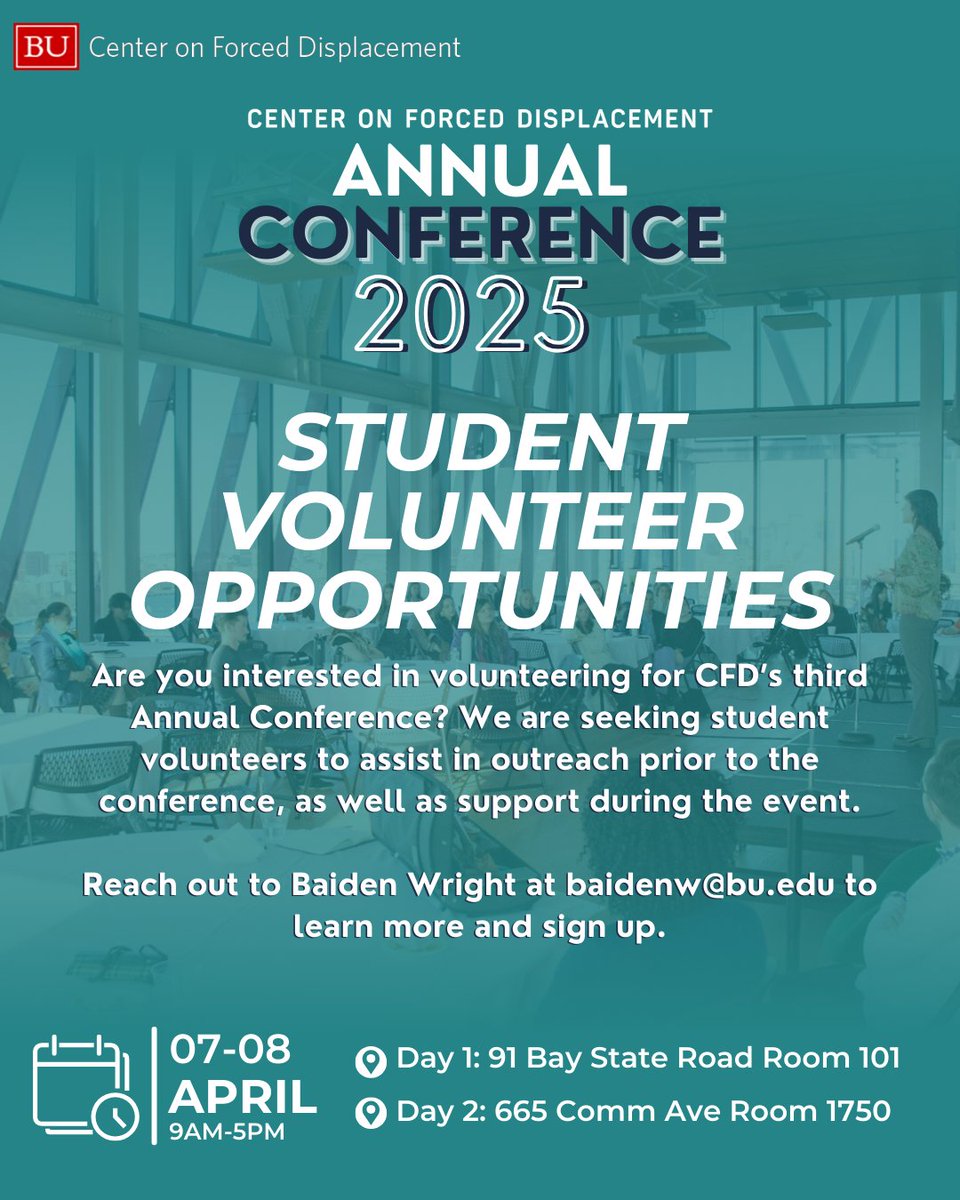 BU Center on Forced Displacement

CENTER ON FORCED DISPLACEMENT
ANNUAL
CONFERENCE
2025

STUDENT VOLUNTEER OPPORTUNITIES

Are you interested in volunteering for CFD's third Annual Conference? We are seeking student volunteers to assist in outreach prior to the conference, as well as support during the event.

Reach out to Baiden Wright at baidenw@bu.edu to learn more and sign up.

07-08
APRIL
9AM-5PM

Day 1: 91 Bay State Road Room 101
Day 2: 665 Comm Ave Room 1750